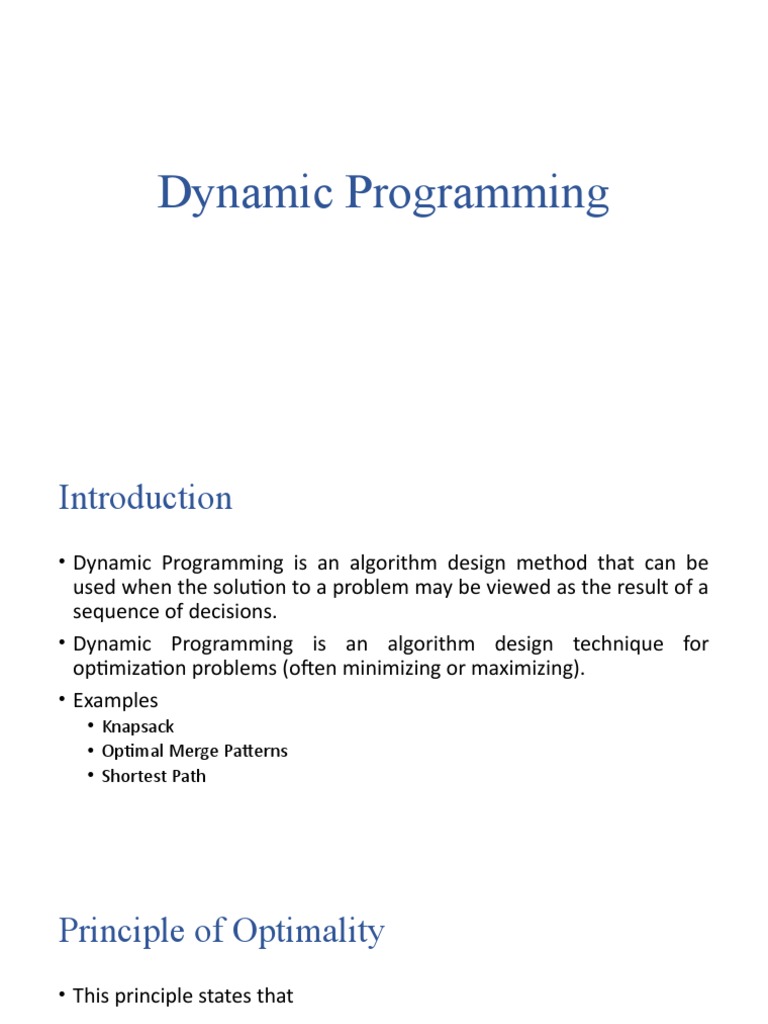 Dynamic Programming

Introduction

• Dynamic Programming is an algorithm design method that can be used when the solution to a problem may be viewed as the result of a sequence of decisions.

• Dynamic Programming is an algorithm design technique for optimization problems (often minimizing or maximizing).

• Examples
  • Knapsack
  • Optimal Merge Patterns
  • Shortest Path

Principle of Optimality

• This principle states that